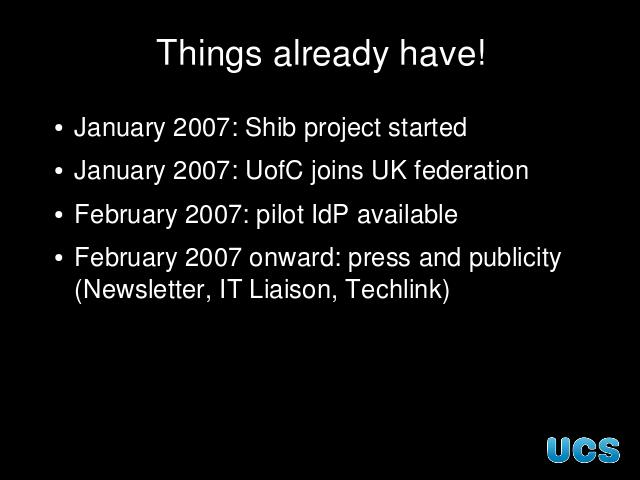 Things already have!

• January 2007: Shib project started
• January 2007: UofC joins UK federation
• February 2007: pilot IdP available
• February 2007 onward: press and publicity (Newsletter, IT Liaison, Techlink)

UCS